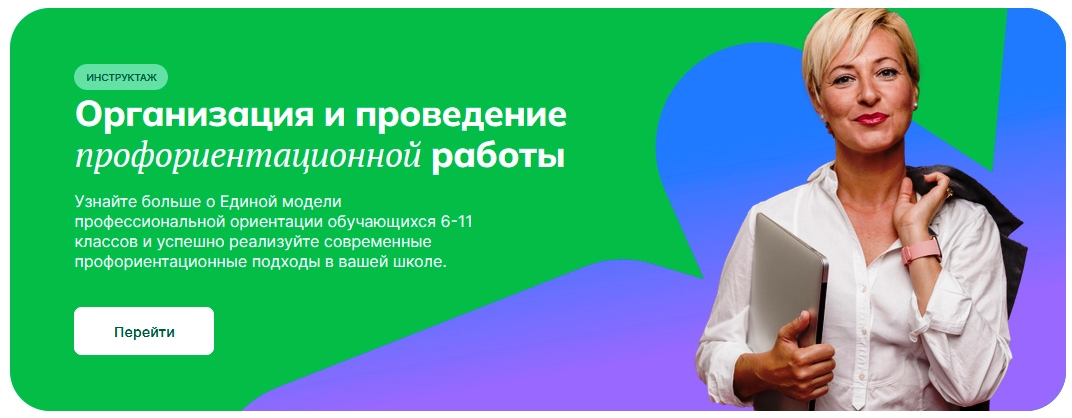 ИНСТРУКТАЖ

Организация и проведение профориентационной работы

Узнайте больше о Единой модели профессиональной ориентации обучающихся 6-11 классов и успешно реализуйте современные профориентационные подходы в вашей школе.

Перейти